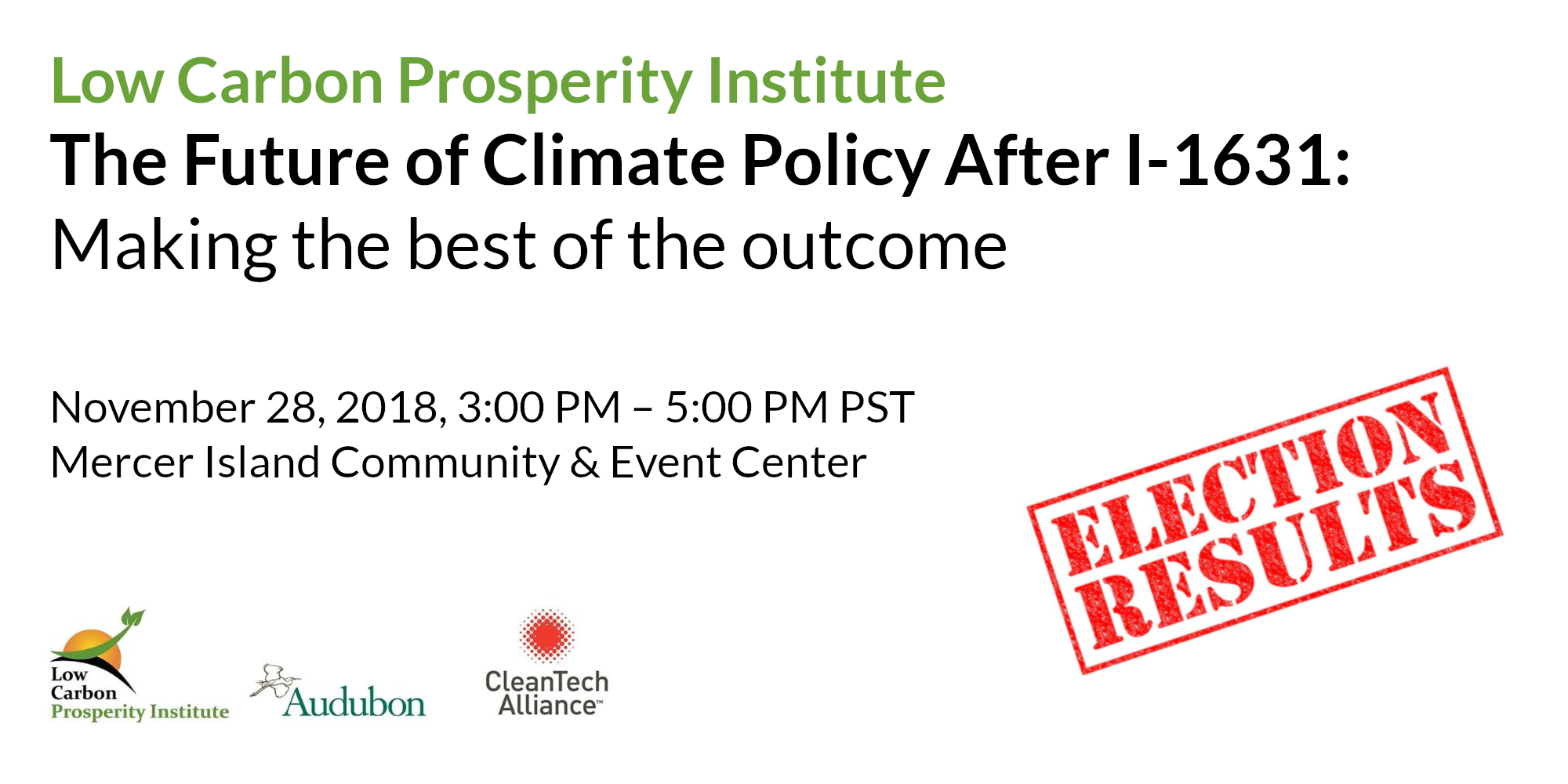 Low Carbon Prosperity Institute
The Future of Climate Policy After I-1631:
Making the best of the outcome

November 28, 2018, 3:00 PM – 5:00 PM PST
Mercer Island Community & Event Center

ELECTION RESULTS

Low Carbon Prosperity Institute

Audubon

CleanTech Alliance™